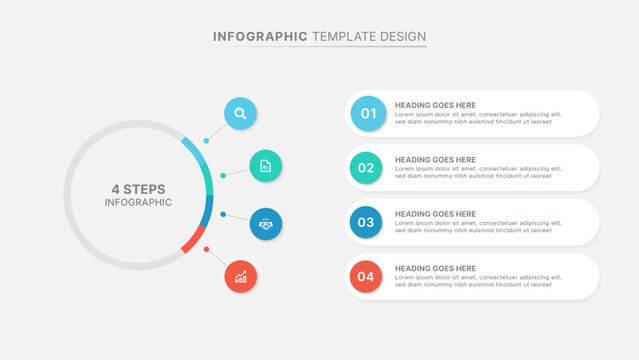 INFOGRAPHIC TEMPLATE DESIGN

4 STEPS
INFOGRAPHIC

01
HEADING GOES HERE
Lorem ipsum dolor sit amet, consectetuer adipiscing elit, sed diam nonummy nibh euismod tincidunt ut laoreet

02
HEADING GOES HERE
Lorem ipsum dolor sit amet, consectetuer adipiscing elit, sed diam nonummy nibh euismod tincidunt ut laoreet

03
HEADING GOES HERE
Lorem ipsum dolor sit amet, consectetuer adipiscing elit, sed diam nonummy nibh euismod tincidunt ut laoreet

04
HEADING GOES HERE
Lorem ipsum dolor sit amet, consectetuer adipiscing elit, sed diam nonummy nibh euismod tincidunt ut laoreet